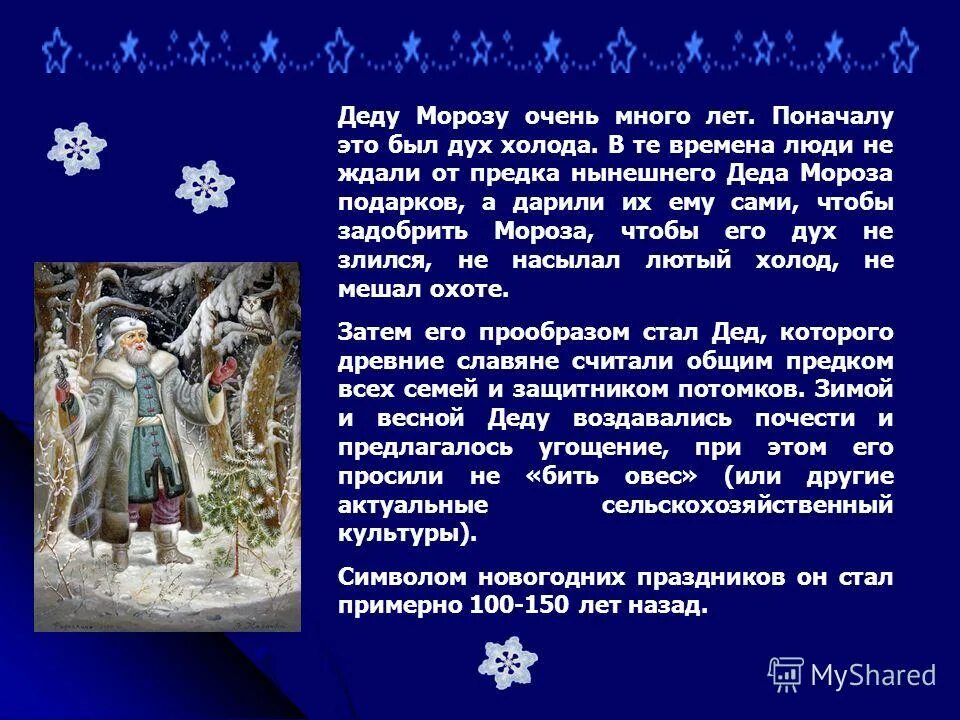 Деду Морозу очень много лет. Поначалу это был дух холода. В те времена люди не ждали от предка нынешнего Деда Мороза подарков, а дарили их ему сами, чтобы задобрить Мороза, чтобы его дух не злился, не насылал лютый холод, не мешал охоте.

Затем его прообразом стал Дед, которого древние славяне считали общим предком всех семей и защитником потомков. Зимой и весной Деду воздавались почести и предлагалось угощение, при этом его просили не «бить овес» (или другие актуальные сельскохозяйственный культуры).

Символом новогодних праздников он стал примерно 100-150 лет назад.

MyShared